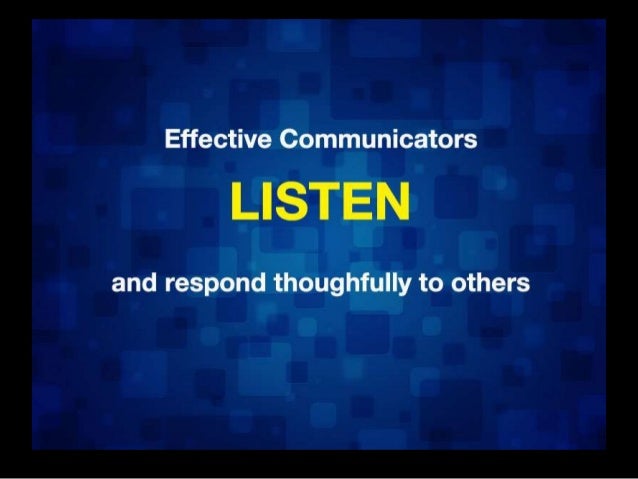 Effective Communicators

LISTEN

and respond thoughfully to others